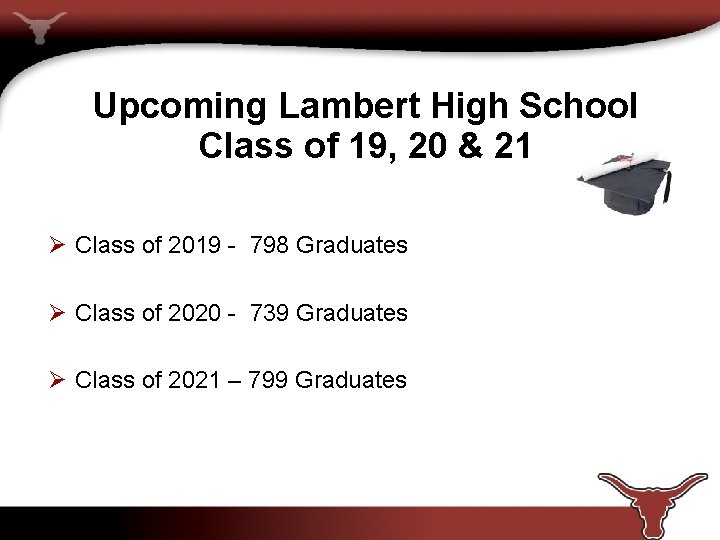 Upcoming Lambert High School Class of 19, 20 & 21

➢ Class of 2019 - 798 Graduates

➢ Class of 2020 - 739 Graduates

➢ Class of 2021 – 799 Graduates